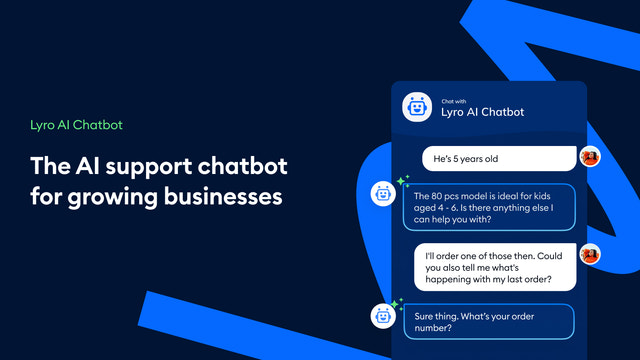 Lyro AI Chatbot

The AI support chatbot for growing businesses

Chat with
Lyro AI Chatbot

He's 5 years old

The 80 pcs model is ideal for kids aged 4 - 6. Is there anything else I can help you with?

I'll order one of those then. Could you also tell me what's happening with my last order?

Sure thing. What's your order number?